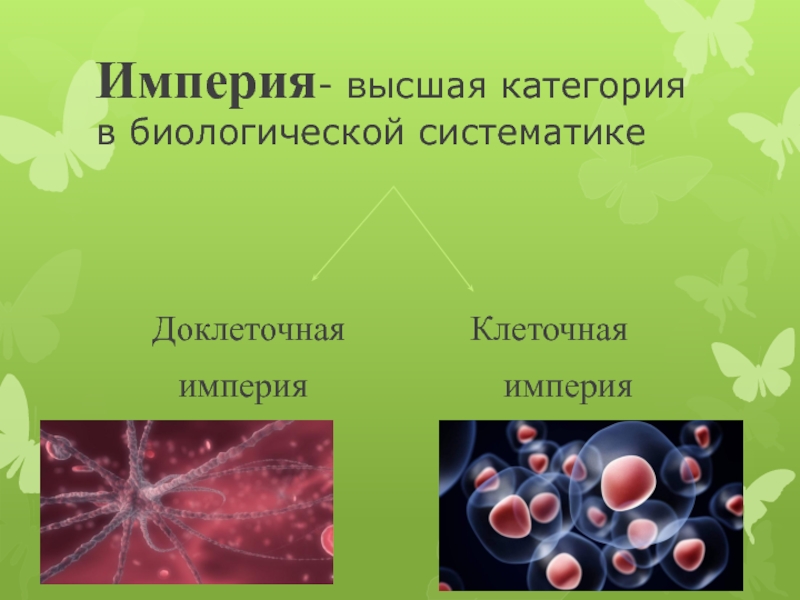 Империя- высшая категория в биологической систематике

Доклеточная империя

Клеточная империя